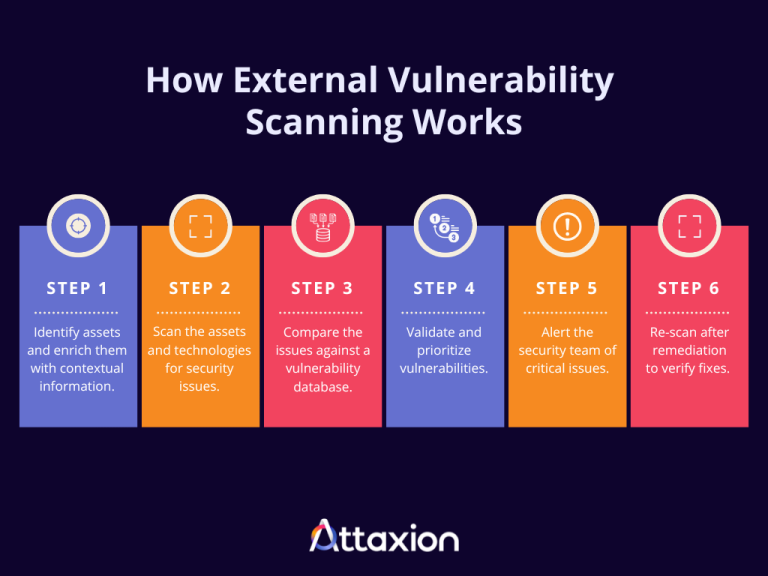 How External Vulnerability Scanning Works

STEP 1

Identify assets and enrich them with contextual information.

STEP 2

Scan the assets and technologies for security issues.

STEP 3

Compare the issues against a vulnerability database.

STEP 4

Validate and prioritize vulnerabilities.

STEP 5

Alert the security team of critical issues.

STEP 6

Re-scan after remediation to verify fixes.

Attaxion